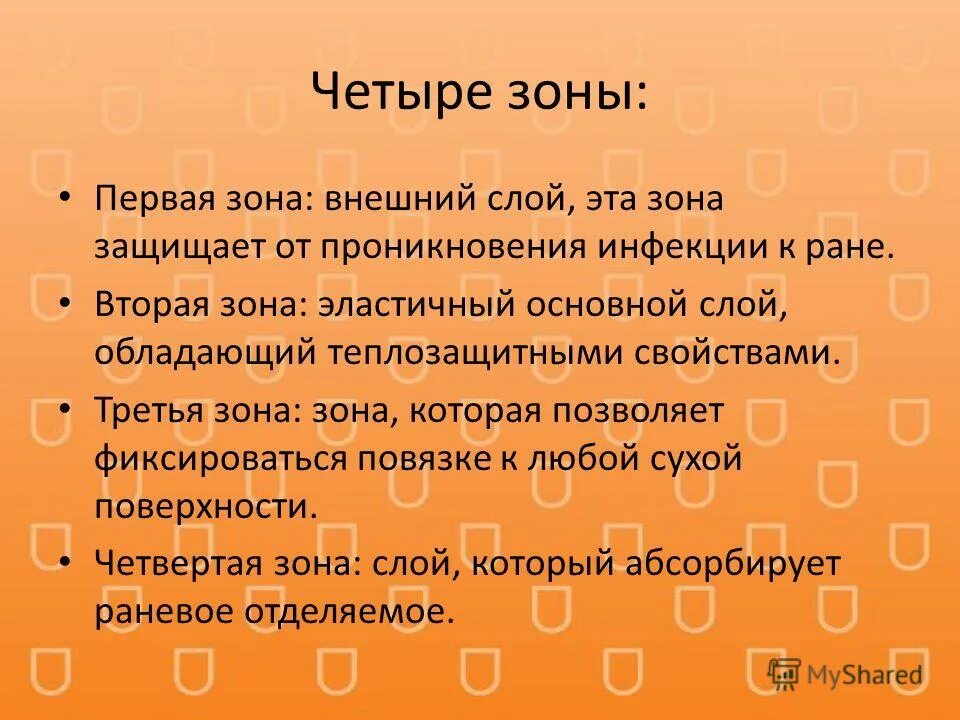 Четыре зоны:

• Первая зона: внешний слой, эта зона защищает от проникновения инфекции к ране.

• Вторая зона: эластичный основной слой, обладающий теплозащитными свойствами.

• Третья зона: зона, которая позволяет фиксироваться повязке к любой сухой поверхности.

• Четвертая зона: слой, который абсорбирует раневое отделяемое.

MyShared